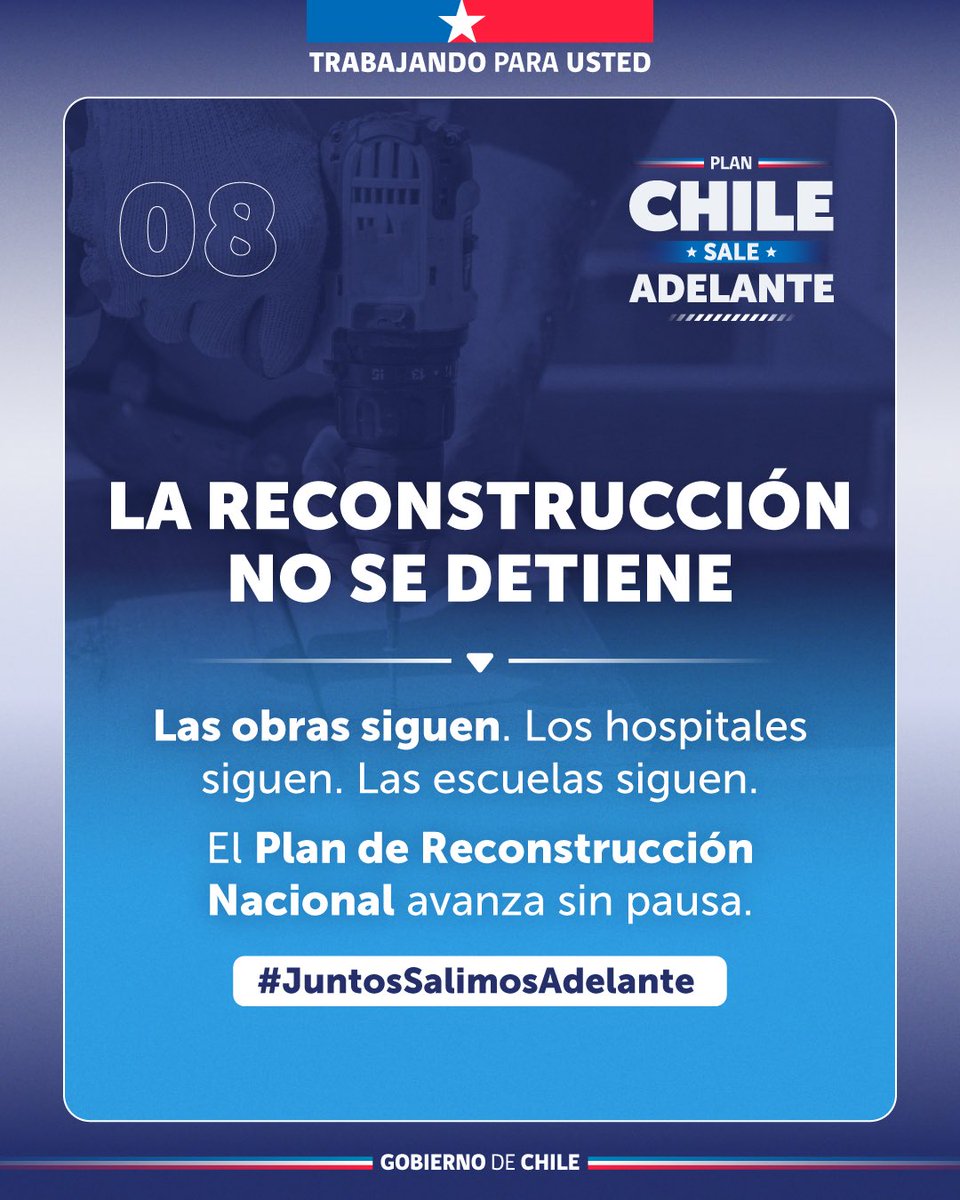 TRABAJANDO PARA USTED

08

PLAN
CHILE
SALE
ADELANTE

LA RECONSTRUCCIÓN NO SE DETIENE

Las obras siguen. Los hospitales siguen. Las escuelas siguen.

El Plan de Reconstrucción Nacional avanza sin pausa.

#JuntosSalimosAdelante

GOBIERNO DE CHILE